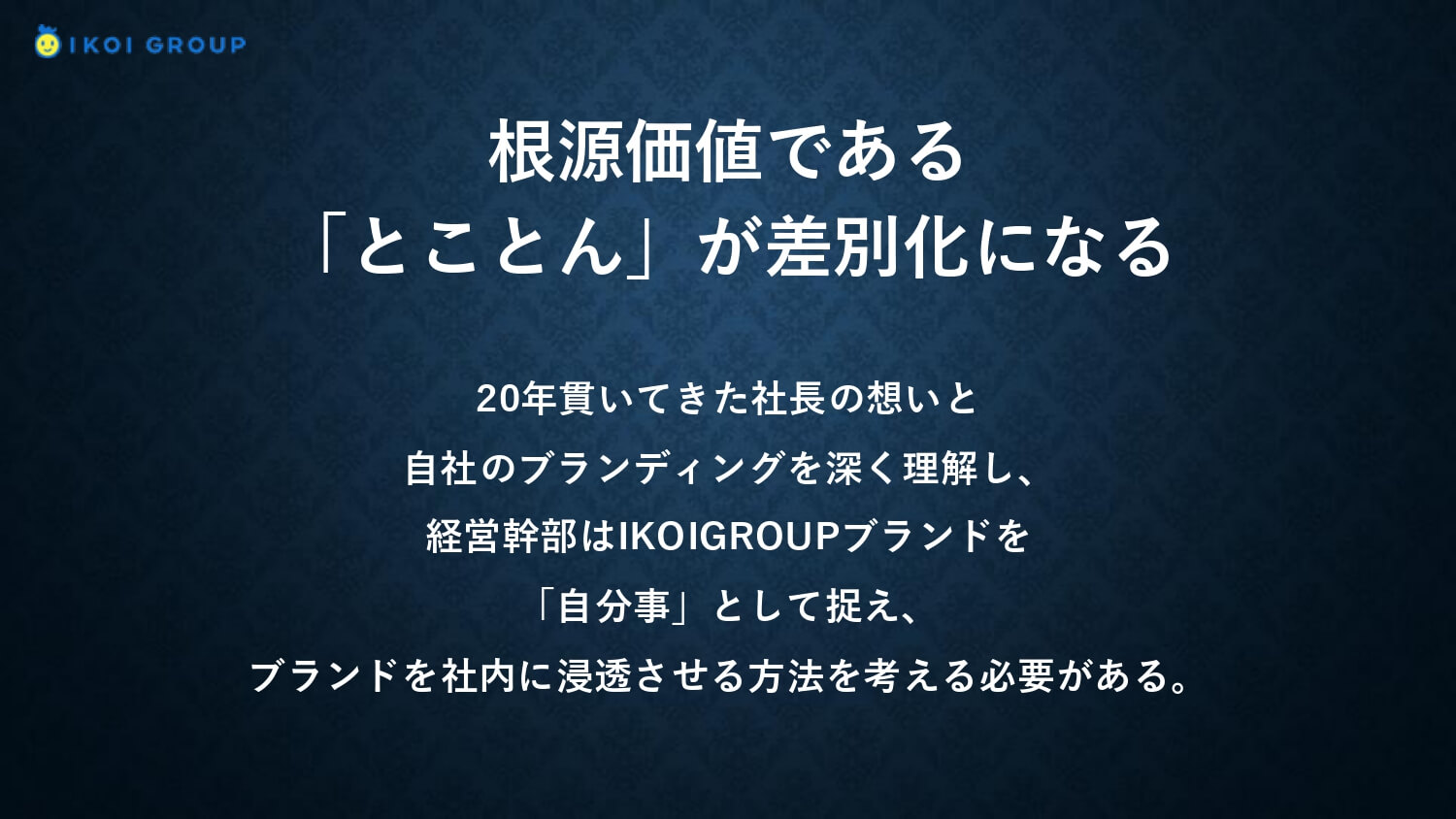 IKOI GROUP

根源価値である
「とことん」が差別化になる

20年貫いてきた社長の想いと
自社のブランディングを深く理解し、
経営幹部はIKOIGROUPブランドを
「自分事」として捉え、
ブランドを社内に浸透させる方法を考える必要がある。